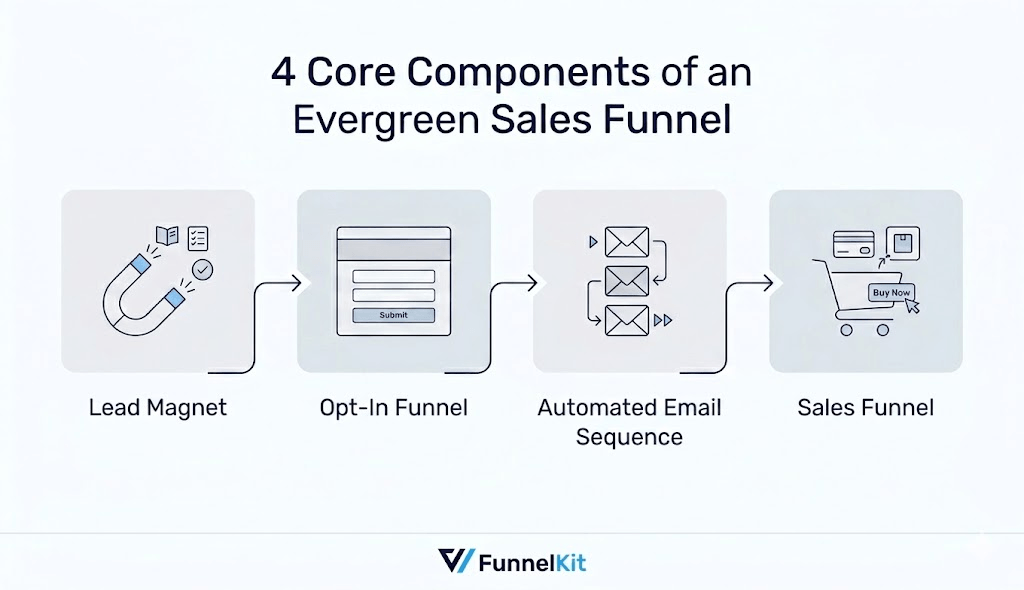 4 Core Components of an Evergreen Sales Funnel

Submit

Buy Now

Lead Magnet

Opt-In Funnel

Automated Email Sequence

Sales Funnel

FunnelKit